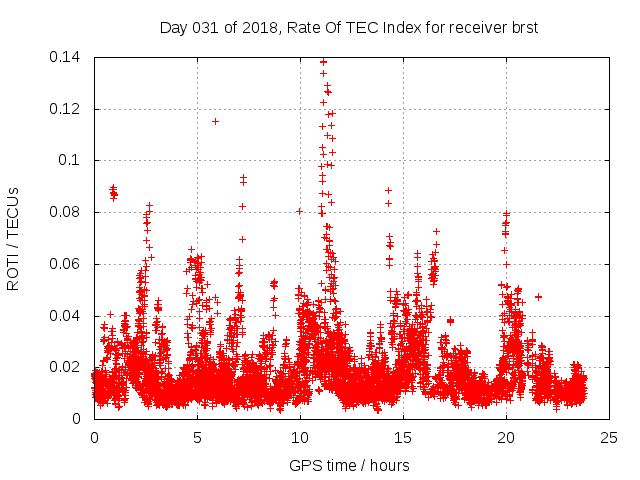 Day 031 of 2018, Rate Of TEC Index for receiver brst

ROTI / TECUs

0.14
0.12
0.1
0.08
0.06
0.04
0.02
0

0
5
10
15
20
25

GPS time / hours